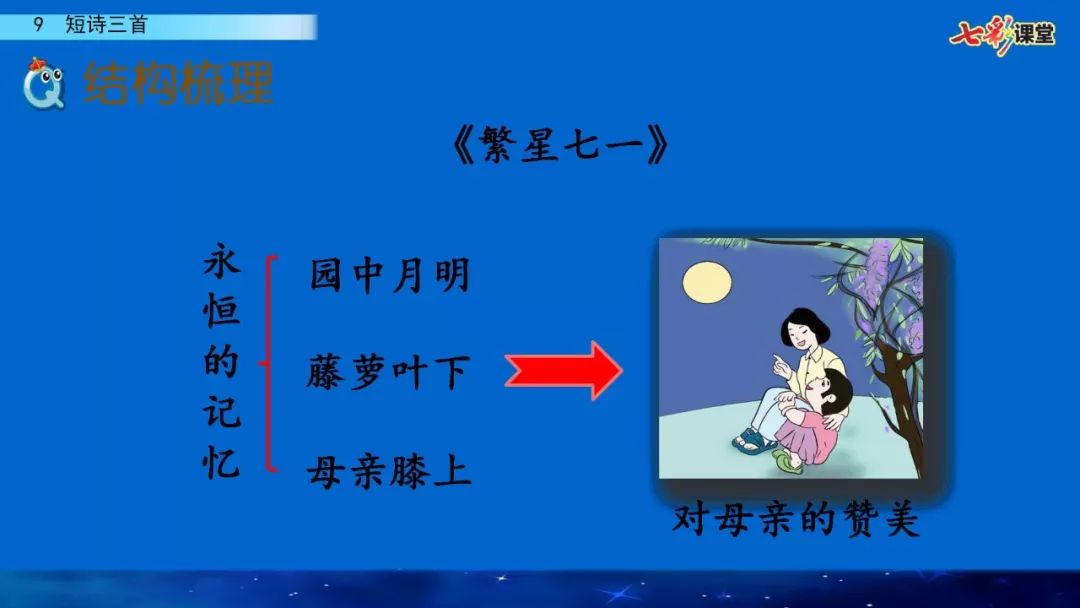 9 短诗三首

七彩课堂

结构梳理

《繁星七一》

永恒的记忆

园中月明

藤萝叶下

母亲膝上

对母亲的赞美